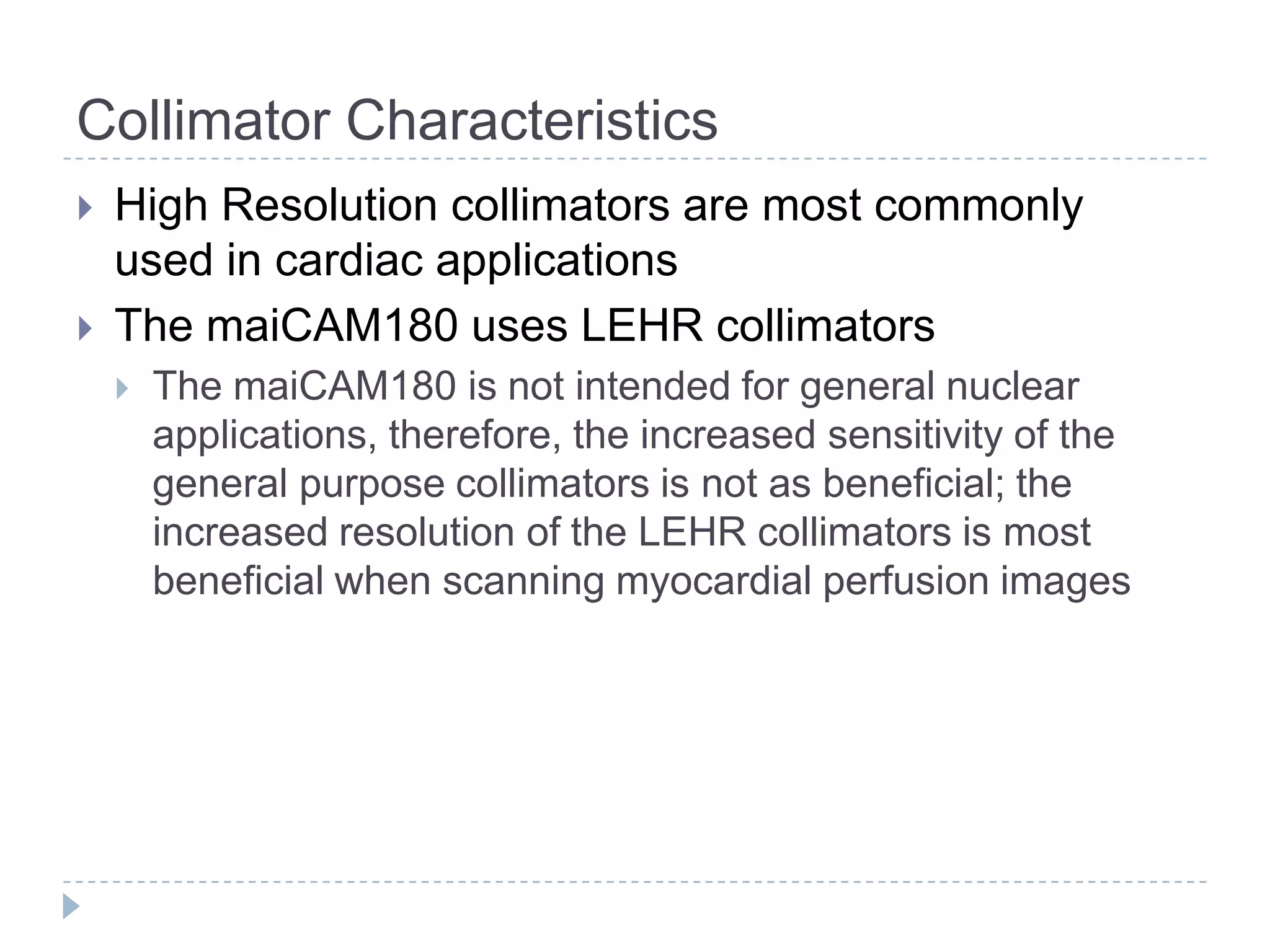 Collimator Characteristics

High Resolution collimators are most commonly used in cardiac applications

The maiCAM180 uses LEHR collimators

The maiCAM180 is not intended for general nuclear applications, therefore, the increased sensitivity of the general purpose collimators is not as beneficial; the increased resolution of the LEHR collimators is most beneficial when scanning myocardial perfusion images